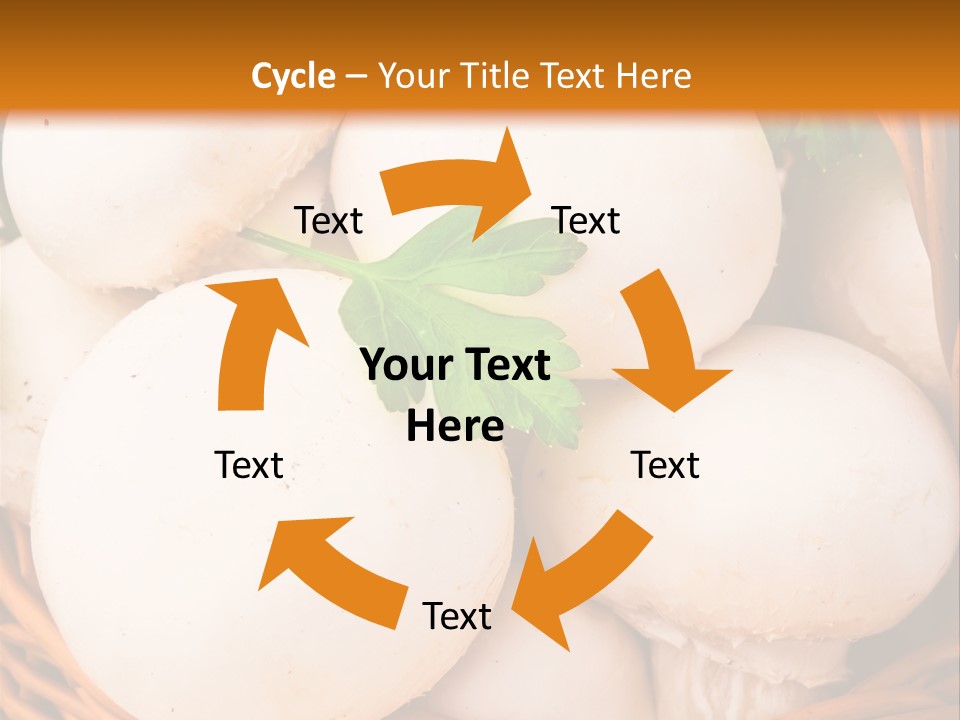 Cycle – Your Title Text Here

Text

Text

Your Text Here

Text

Text

Text